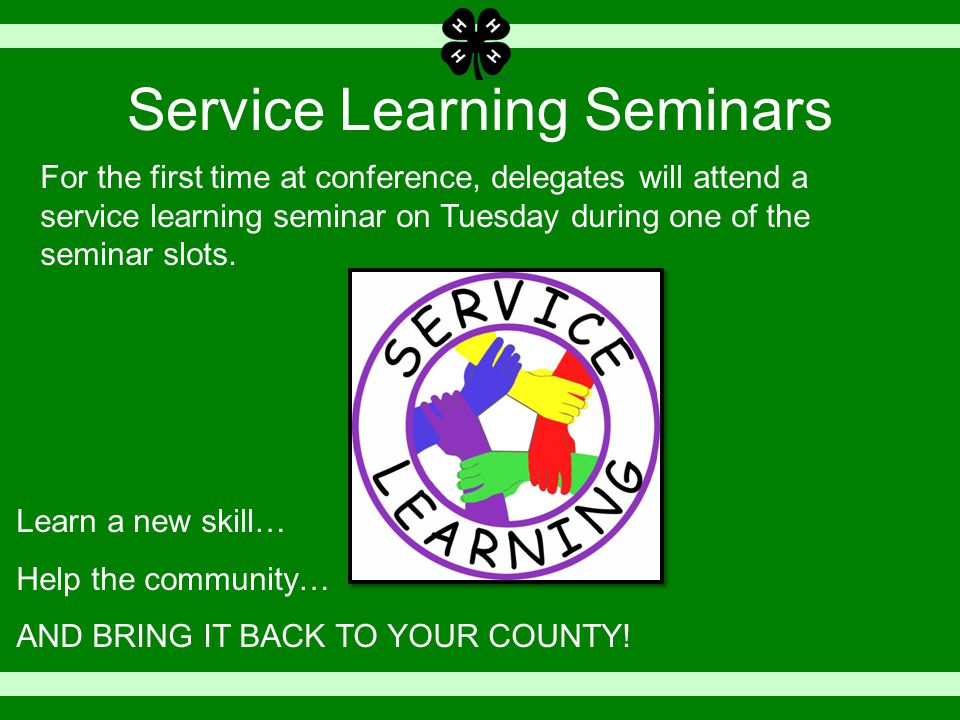 H H H H

Service Learning Seminars

For the first time at conference, delegates will attend a service learning seminar on Tuesday during one of the seminar slots.

SERVICE LEARNING

Learn a new skill…

Help the community…

AND BRING IT BACK TO YOUR COUNTY!